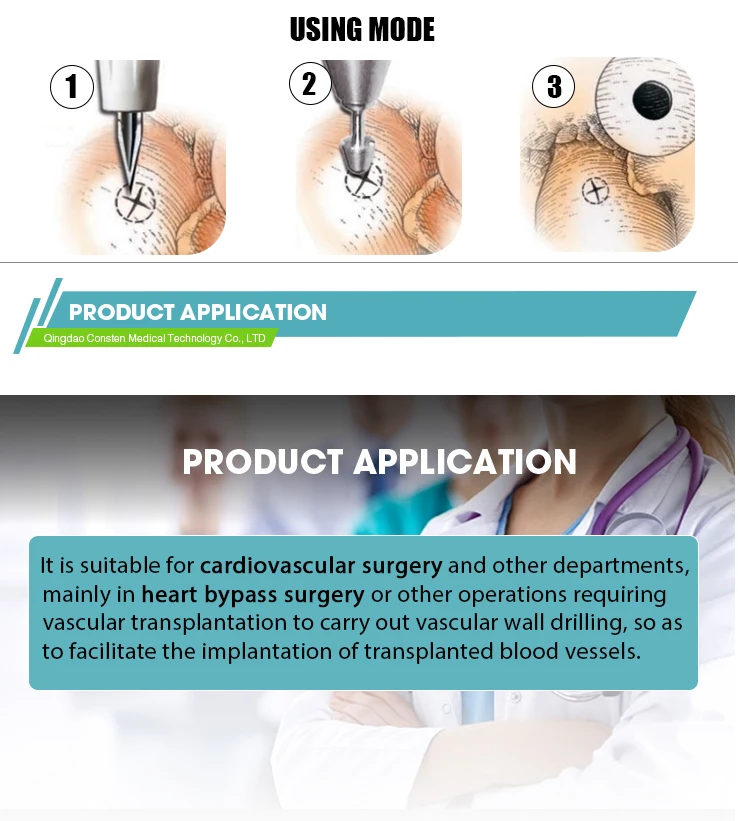 USING MODE

1

2

3

PRODUCT APPLICATION

Qingdao Consten Medical Technology Co., LTD

PRODUCT APPLICATION

It is suitable for cardiovascular surgery and other departments, mainly in heart bypass surgery or other operations requiring vascular transplantation to carry out vascular wall drilling, so as to facilitate the implantation of transplanted blood vessels.